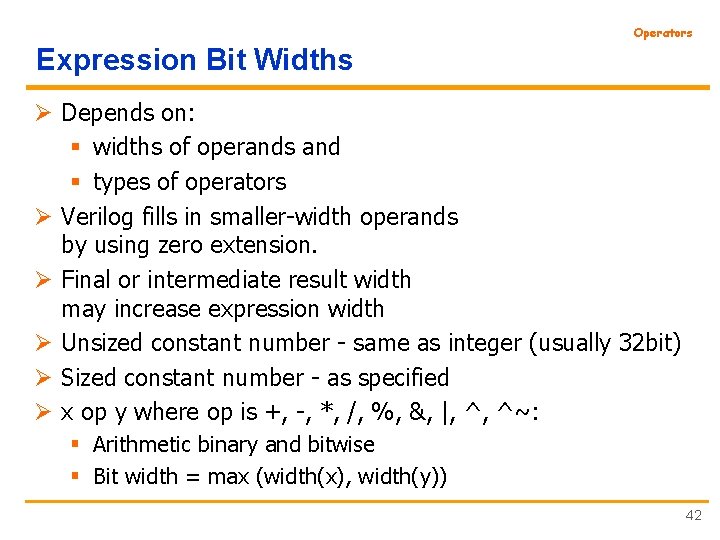 Operators

Expression Bit Widths

➢ Depends on:
  ▪ widths of operands and
  ▪ types of operators
➢ Verilog fills in smaller-width operands by using zero extension.
➢ Final or intermediate result width may increase expression width
➢ Unsized constant number - same as integer (usually 32bit)
➢ Sized constant number - as specified
➢ x op y where op is +, -, *, /, %, &, |, ^, ^~:
  ▪ Arithmetic binary and bitwise
  ▪ Bit width = max (width(x), width(y))

42